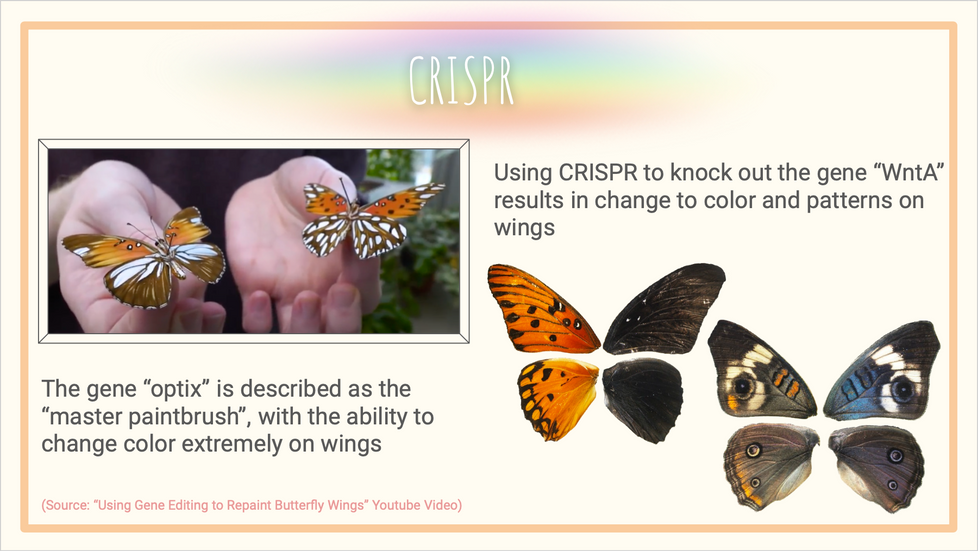 CRISPR

Using CRISPR to knock out the gene “WntA” results in change to color and patterns on wings

The gene “optix” is described as the “master paintbrush”, with the ability to change color extremely on wings

(Source: “Using Gene Editing to Repaint Butterfly Wings” Youtube Video)